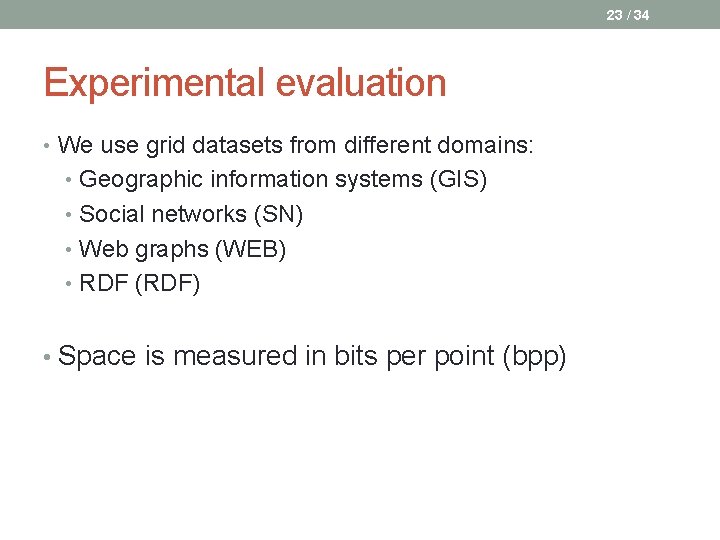 23 / 34

Experimental evaluation

• We use grid datasets from different domains:
  • Geographic information systems (GIS)
  • Social networks (SN)
  • Web graphs (WEB)
  • RDF (RDF)

• Space is measured in bits per point (bpp)